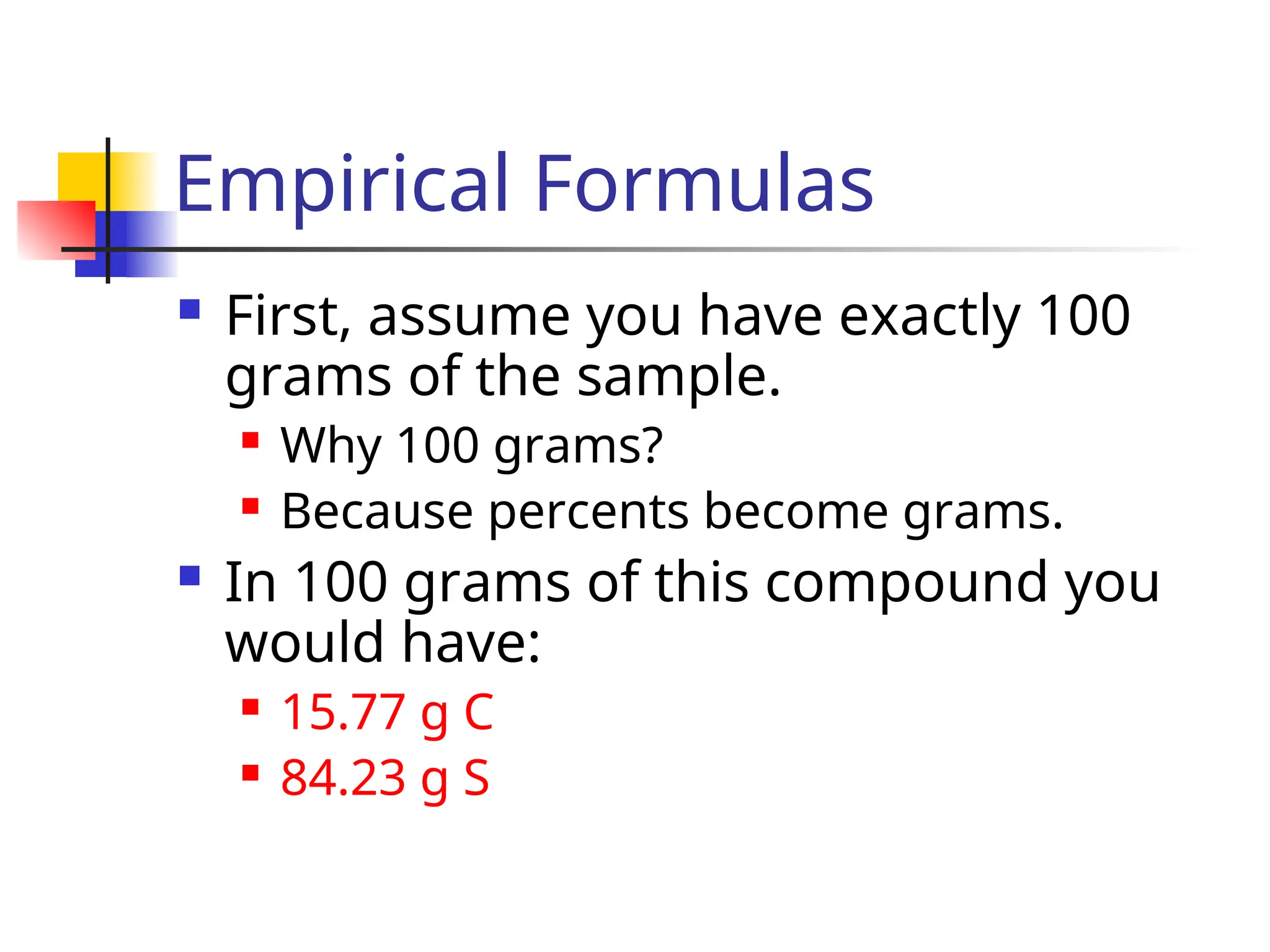 Empirical Formulas

First, assume you have exactly 100 grams of the sample.

Why 100 grams?

Because percents become grams.

In 100 grams of this compound you would have:

15.77 g C

84.23 g S